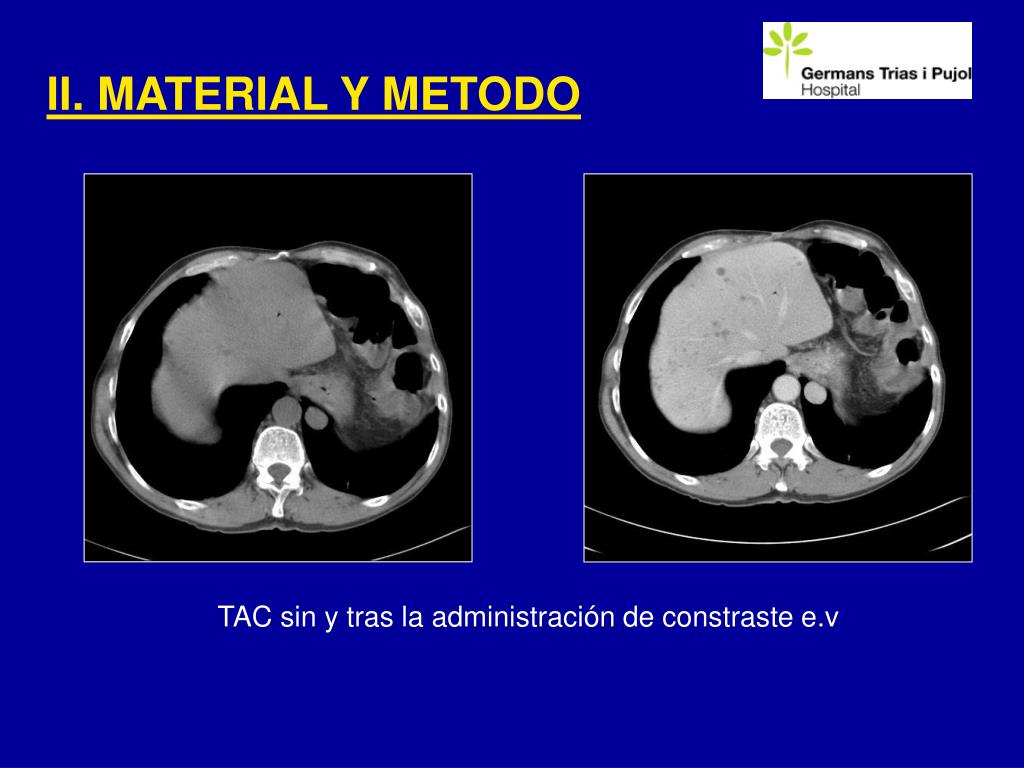 II. MATERIAL Y METODO

Germans Trias i Pujol
Hospital

TAC sin y tras la administración de constraste e.v